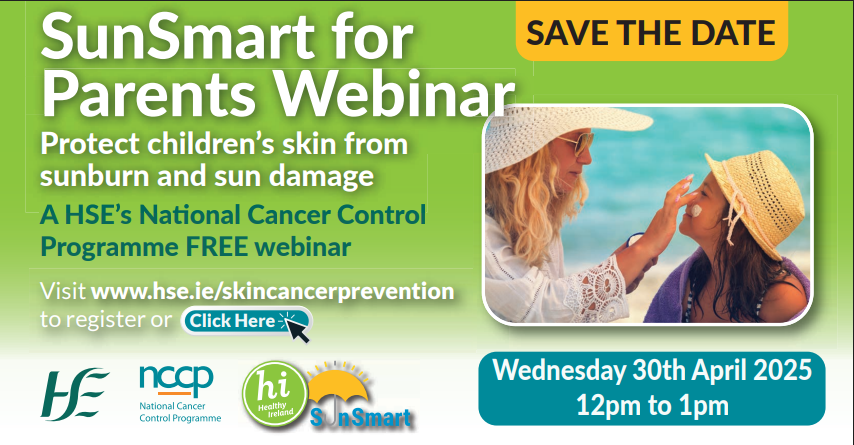 SunSmart for Parents Webinar

SAVE THE DATE

Protect children's skin from sunburn and sun damage

A HSE's National Cancer Control Programme FREE webinar

Visit www.hse.ie/skincancerprevention to register or Click Here

HSE

nccp
National Cancer Control Programme

hi
Healthy Ireland

SunSmart

Wednesday 30th April 2025
12pm to 1pm